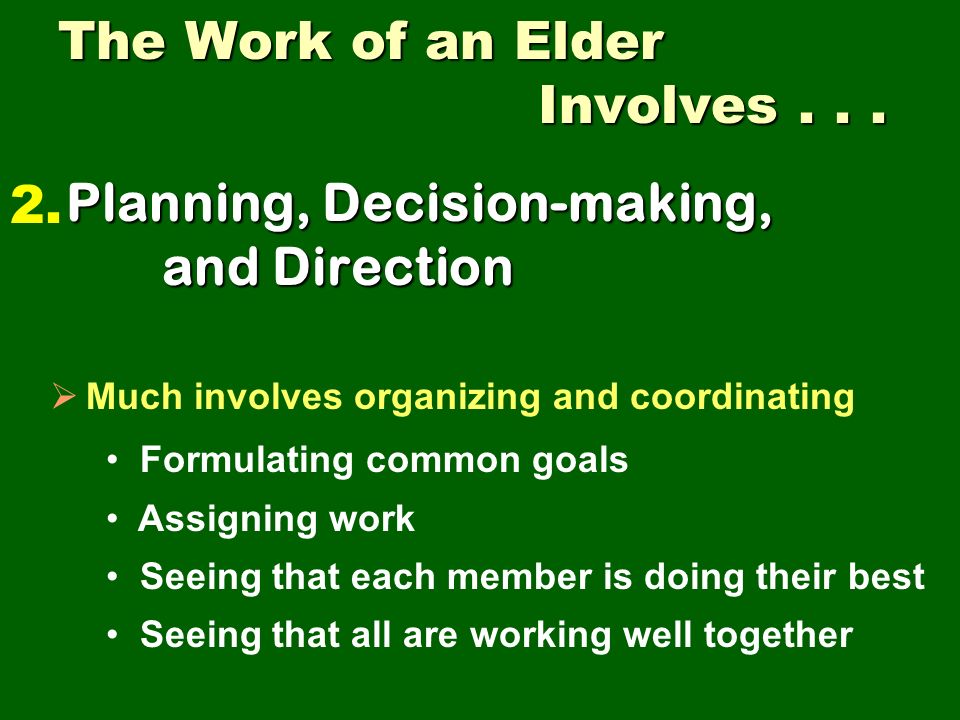 The Work of an Elder Involves . . .

2. Planning, Decision-making, and Direction

➢ Much involves organizing and coordinating

• Formulating common goals
• Assigning work
• Seeing that each member is doing their best
• Seeing that all are working well together